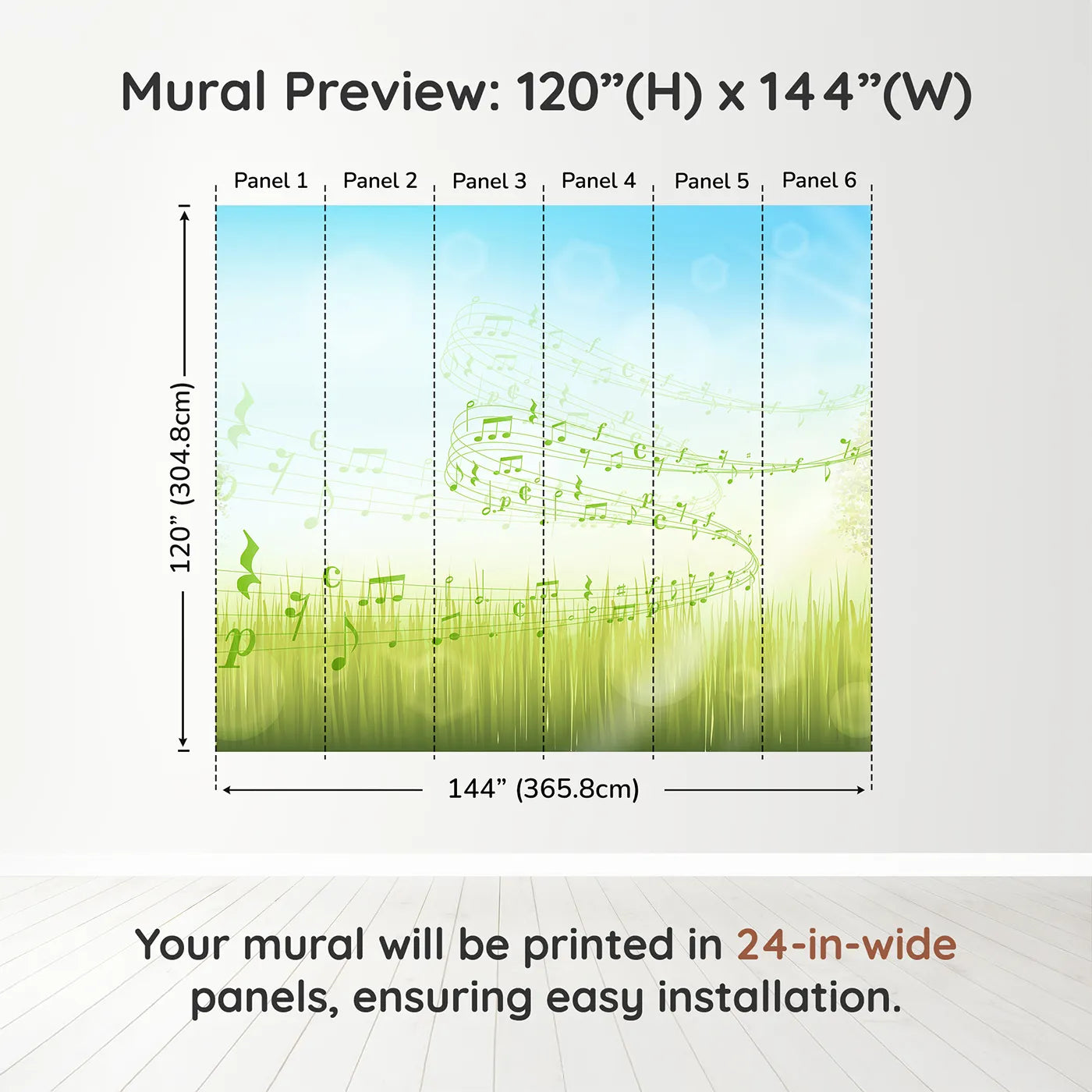 Mural Preview: 120”(H) x 144”(W)

Panel 1 Panel 2 Panel 3 Panel 4 Panel 5 Panel 6

120” (304.8cm)

144” (365.8cm)

Your mural will be printed in 24-in-wide panels, ensuring easy installation.